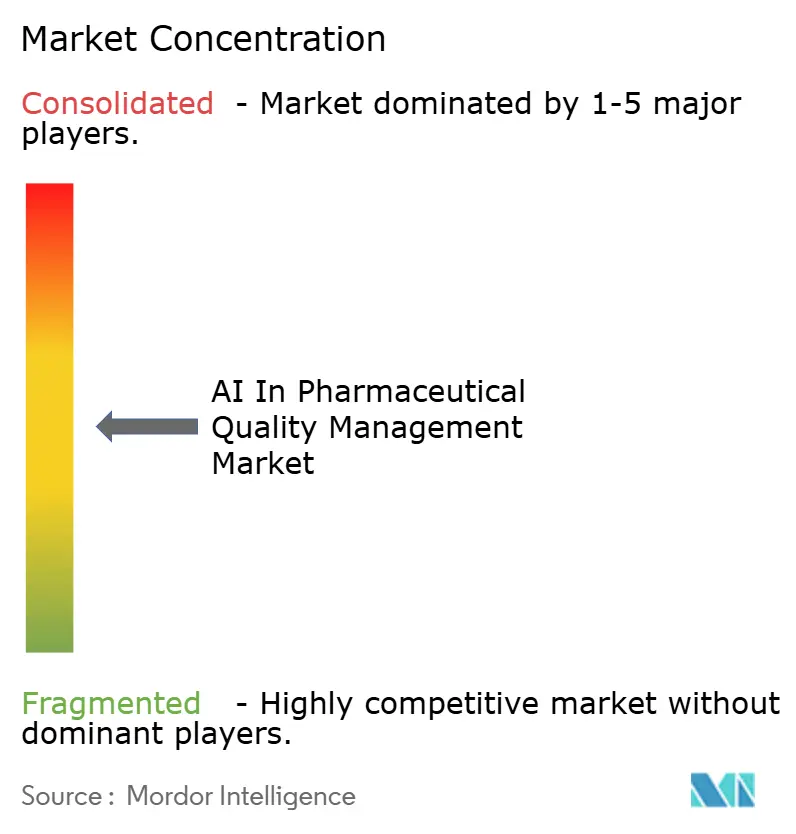 Market Concentration

Consolidated - Market dominated by 1-5 major players.

AI In Pharmaceutical Quality Management Market

Fragmented - Highly competitive market without dominant players.

Source : Mordor Intelligence